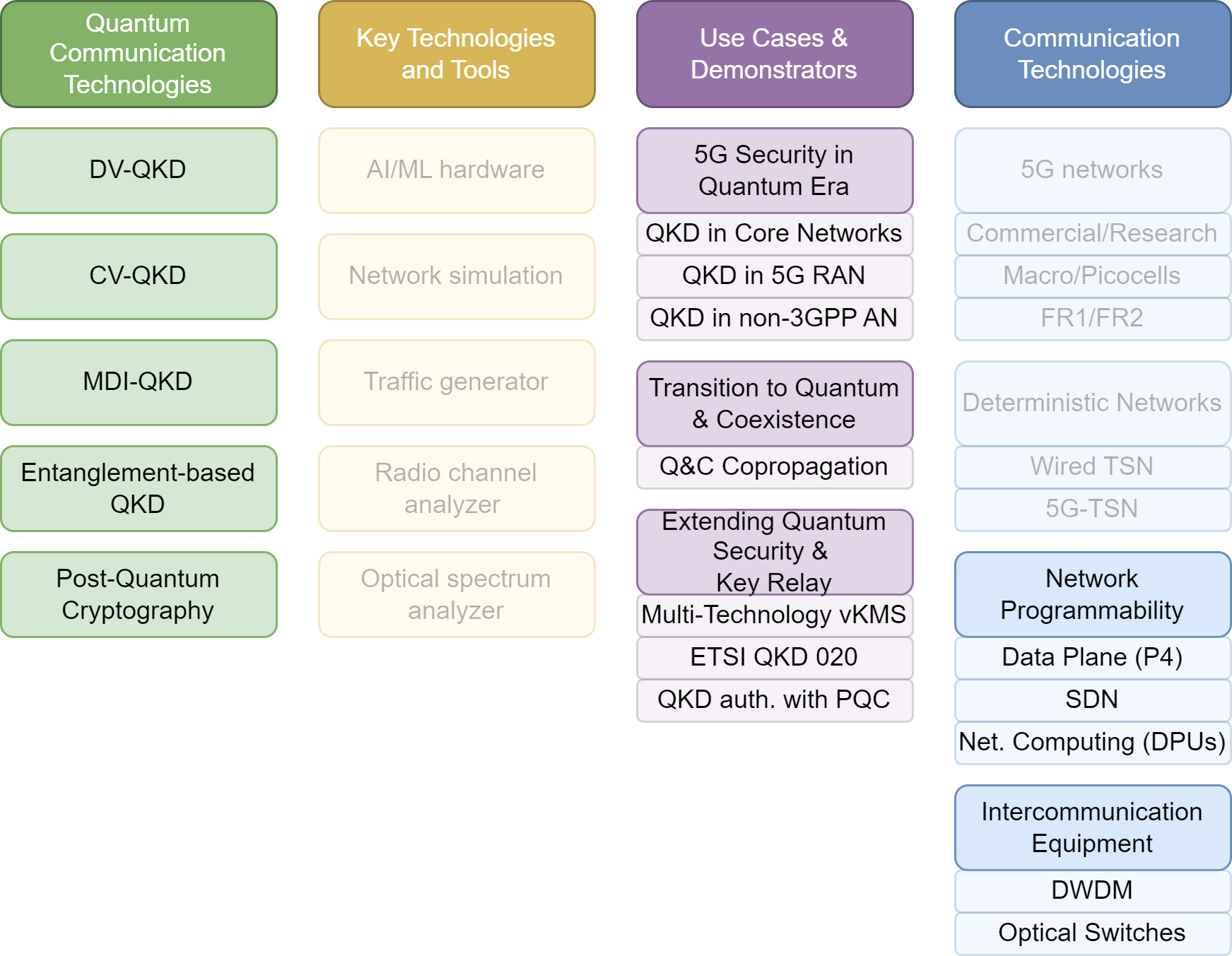 Quantum Communication Technologies

DV-QKD

CV-QKD

MDI-QKD

Entanglement-based QKD

Post-Quantum Cryptography

Key Technologies and Tools

AI/ML hardware

Network simulation

Traffic generator

Radio channel analyzer

Optical spectrum analyzer

Use Cases & Demonstrators

5G Security in Quantum Era

QKD in Core Networks

QKD in 5G RAN

QKD in non-3GPP AN

Transition to Quantum & Coexistence

Q&C Copropagation

Extending Quantum Security & Key Relay

Multi-Technology vKMS

ETSI QKD 020

QKD auth. with PQC

Communication Technologies

5G networks

Commercial/Research

Macro/Picocells

FR1/FR2

Deterministic Networks

Wired TSN

5G-TSN

Network Programmability

Data Plane (P4)

SDN

Net. Computing (DPUs)

Intercommunication Equipment

DWDM

Optical Switches